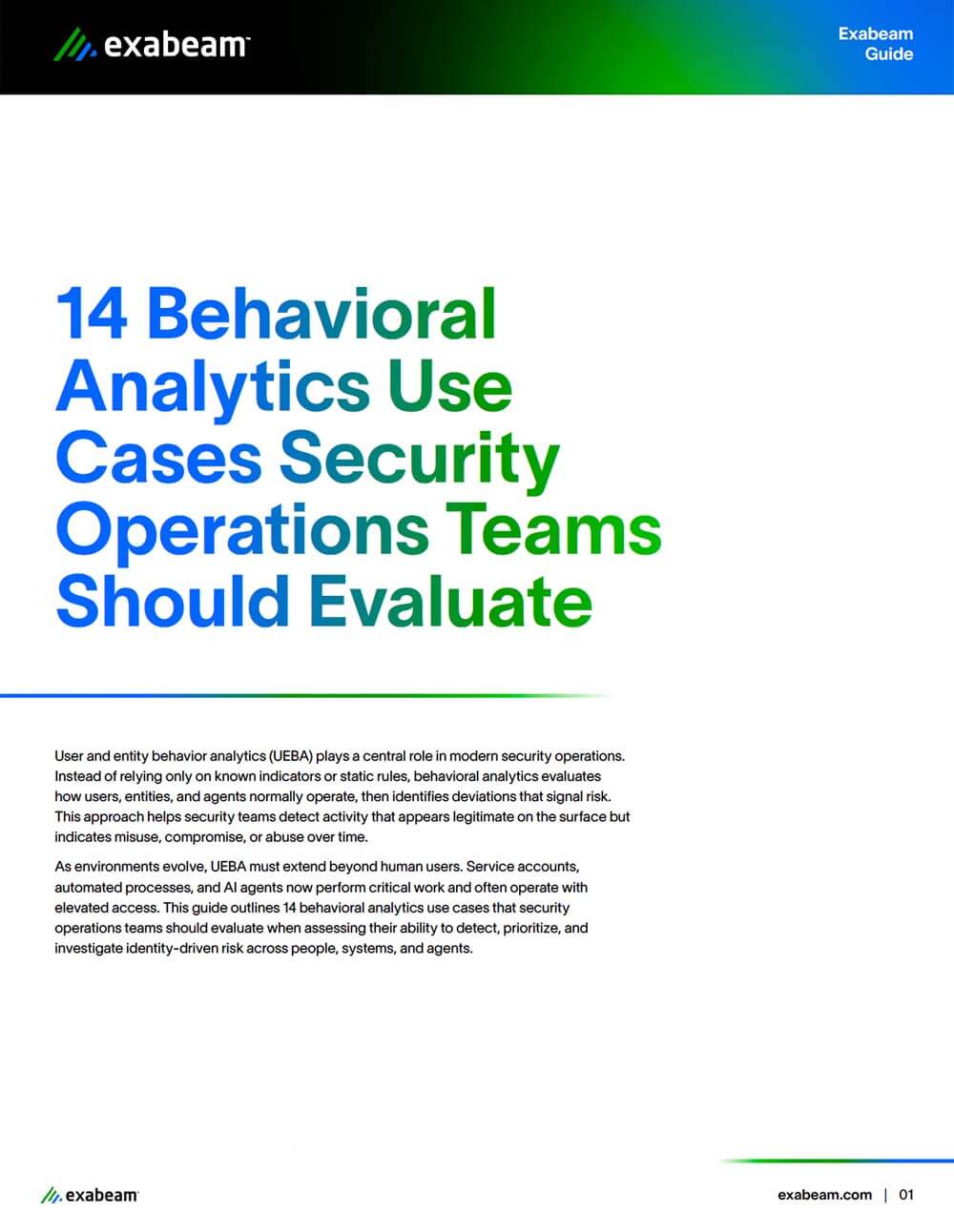 exabeam™

Exabeam Guide

14 Behavioral Analytics Use Cases Security Operations Teams Should Evaluate

User and entity behavior analytics (UEBA) plays a central role in modern security operations. Instead of relying only on known indicators or static rules, behavioral analytics evaluates how users, entities, and agents normally operate, then identifies deviations that signal risk. This approach helps security teams detect activity that appears legitimate on the surface but indicates misuse, compromise, or abuse over time.

As environments evolve, UEBA must extend beyond human users. Service accounts, automated processes, and AI agents now perform critical work and often operate with elevated access. This guide outlines 14 behavioral analytics use cases that security operations teams should evaluate when assessing their ability to detect, prioritize, and investigate identity-driven risk across people, systems, and agents.

exabeam™

exabeam.com | 01